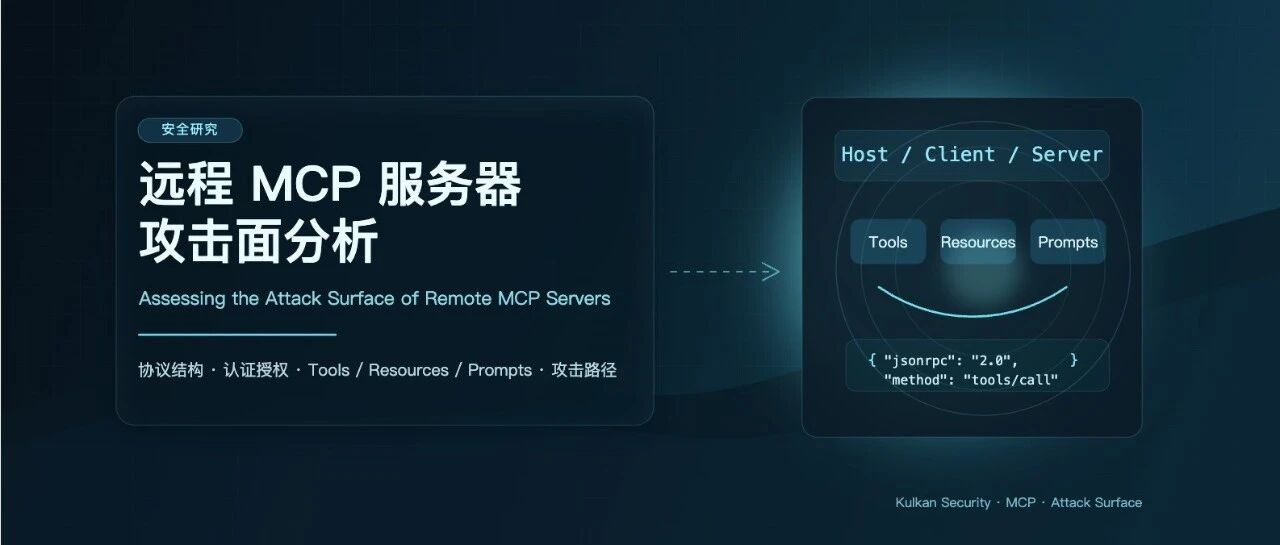 安全研究

远程 MCP 服务器
攻击面分析

Assessing the Attack Surface of Remote MCP Servers

协议结构 · 认证授权 · Tools / Resources / Prompts · 攻击路径

Host / Client / Server

Tools

Resources

Prompts

{ "jsonrpc": "2.0", }
"method": "tools/call"

Kulkan Security · MCP · Attack Surface